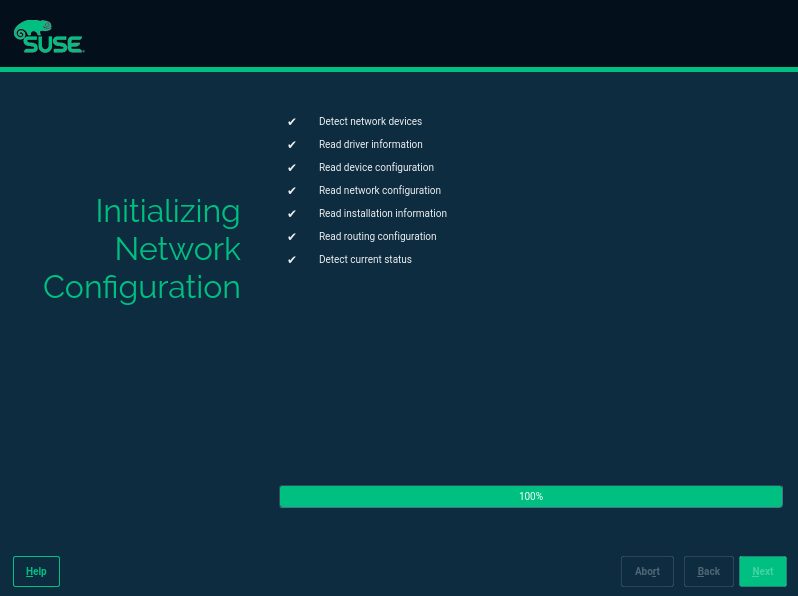 SUSE

Initializing Network Configuration

✔ Detect network devices
✔ Read driver information
✔ Read device configuration
✔ Read network configuration
✔ Read installation information
✔ Read routing configuration
✔ Detect current status

100%

Help

Abort

Back

Next